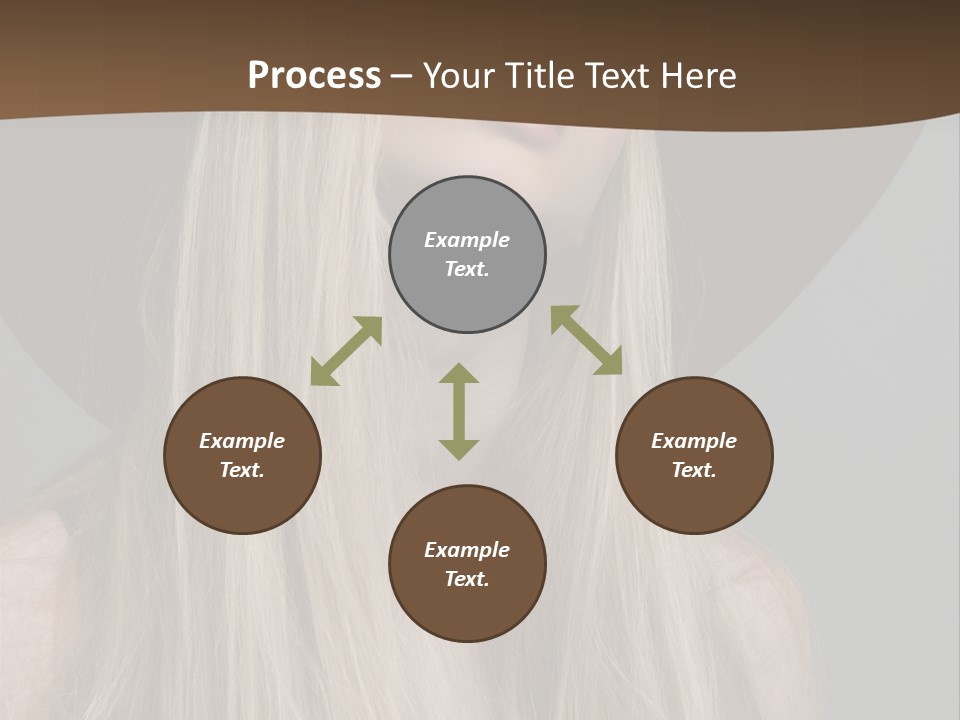 Process – Your Title Text Here

Example Text.

Example Text.

Example Text.

Example Text.